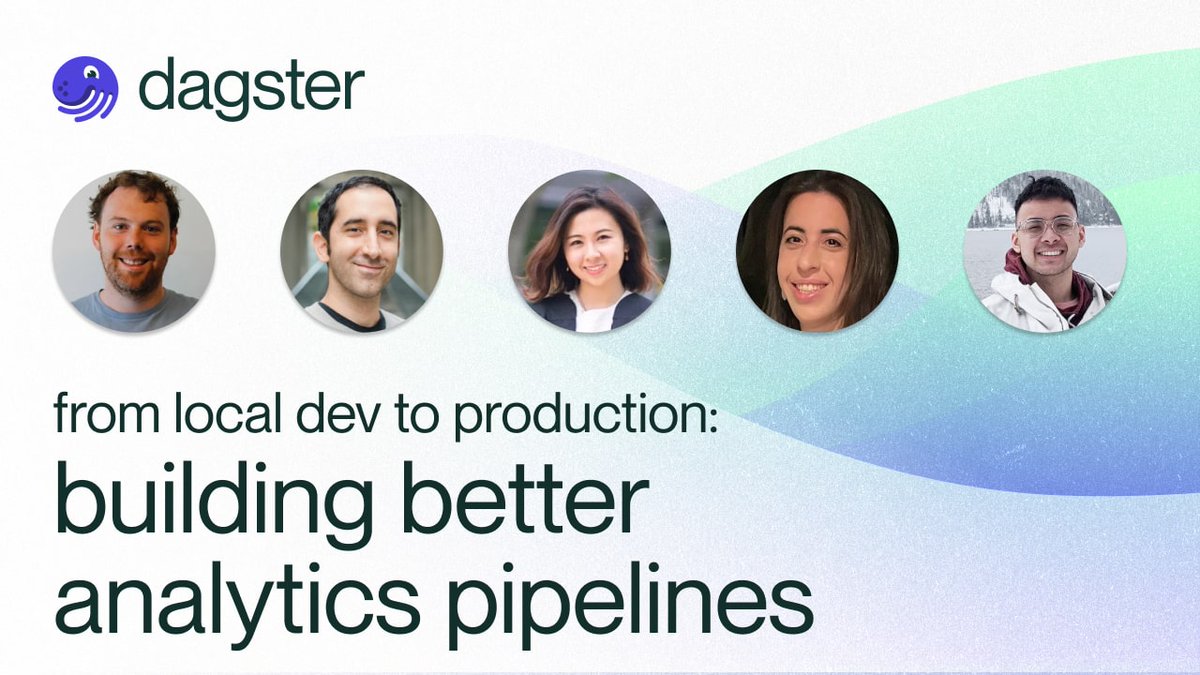 dagster

from local dev to production:
building better analytics pipelines